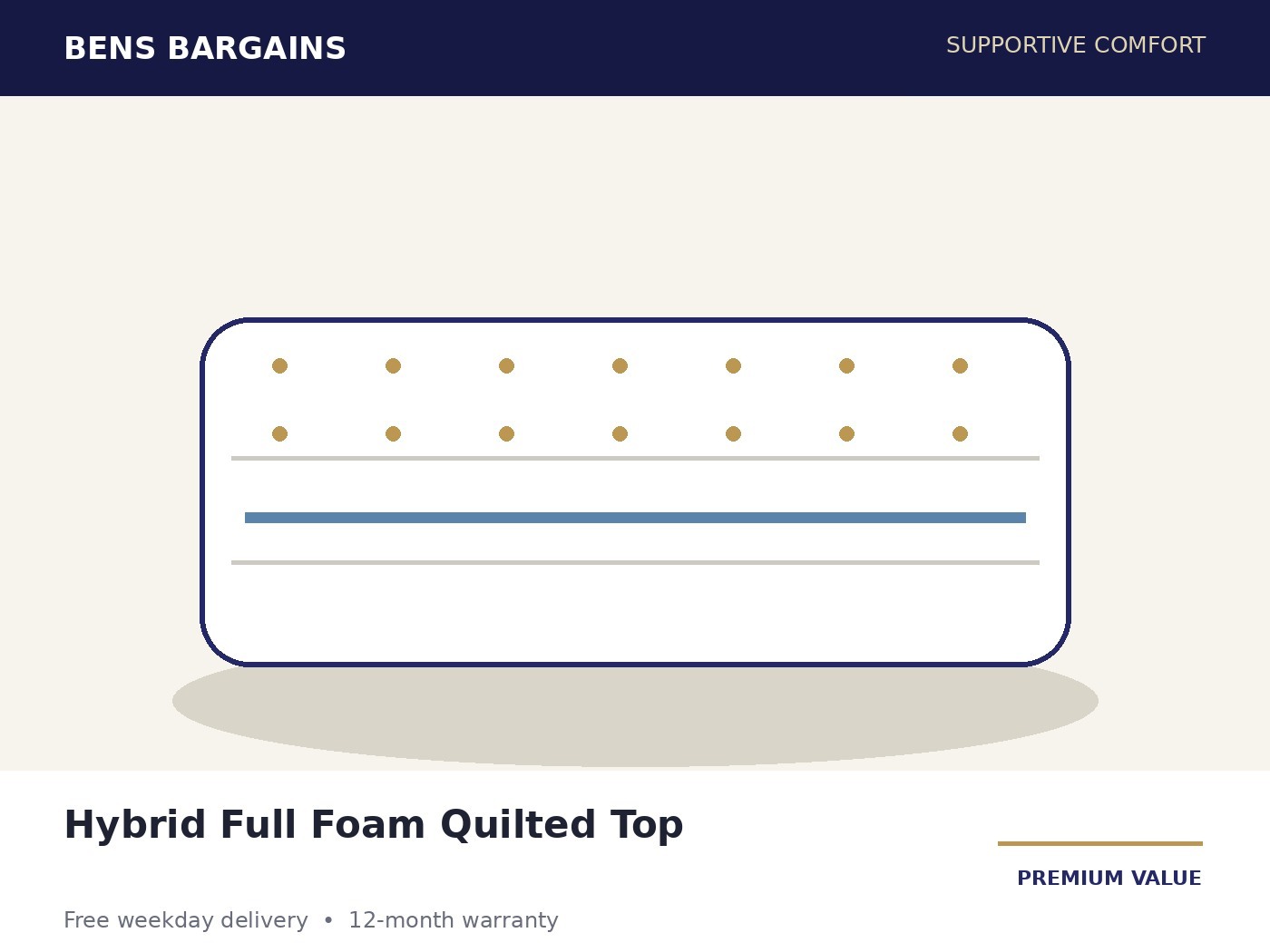 BENS BARGAINS

SUPPORTIVE COMFORT

Hybrid Full Foam Quilted Top

PREMIUM VALUE

Free weekday delivery • 12-month warranty